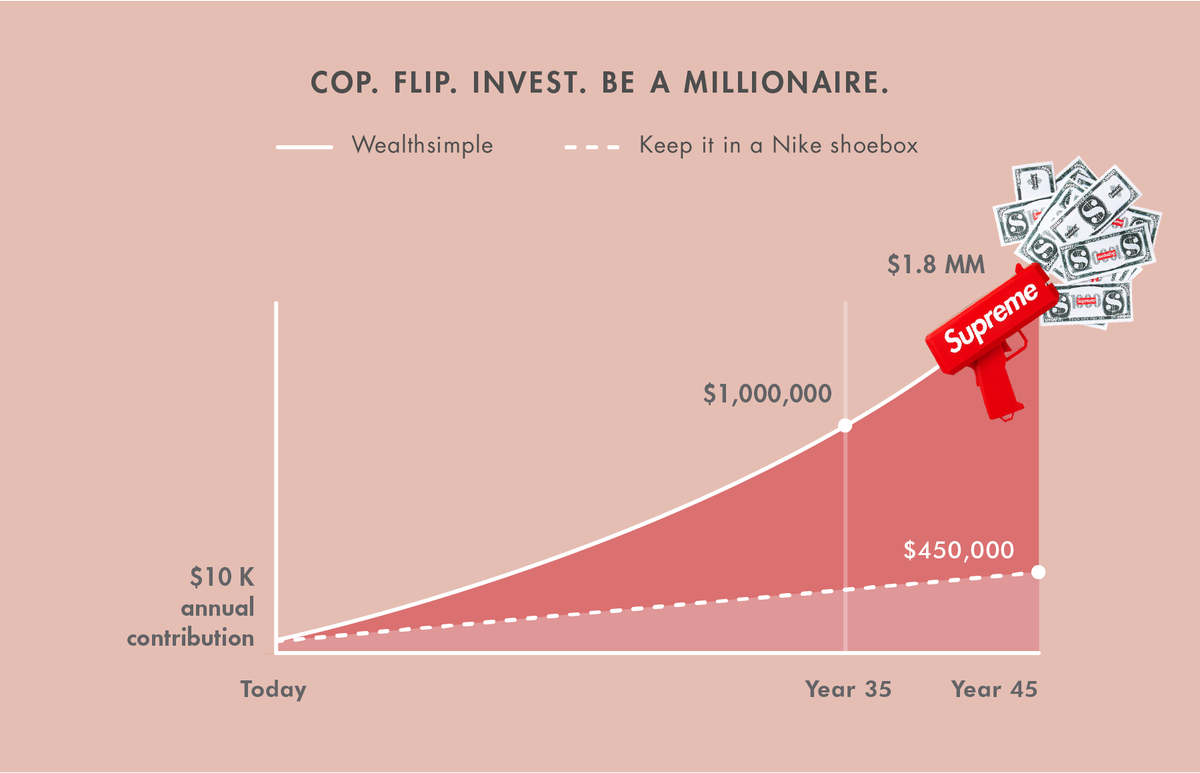 COP. FLIP. INVEST. BE A MILLIONAIRE.

Wealthsimple

Keep it in a Nike shoebox

$1.8 MM

Supreme

$1,000,000

$450,000

$10 K annual contribution

Today

Year 35

Year 45